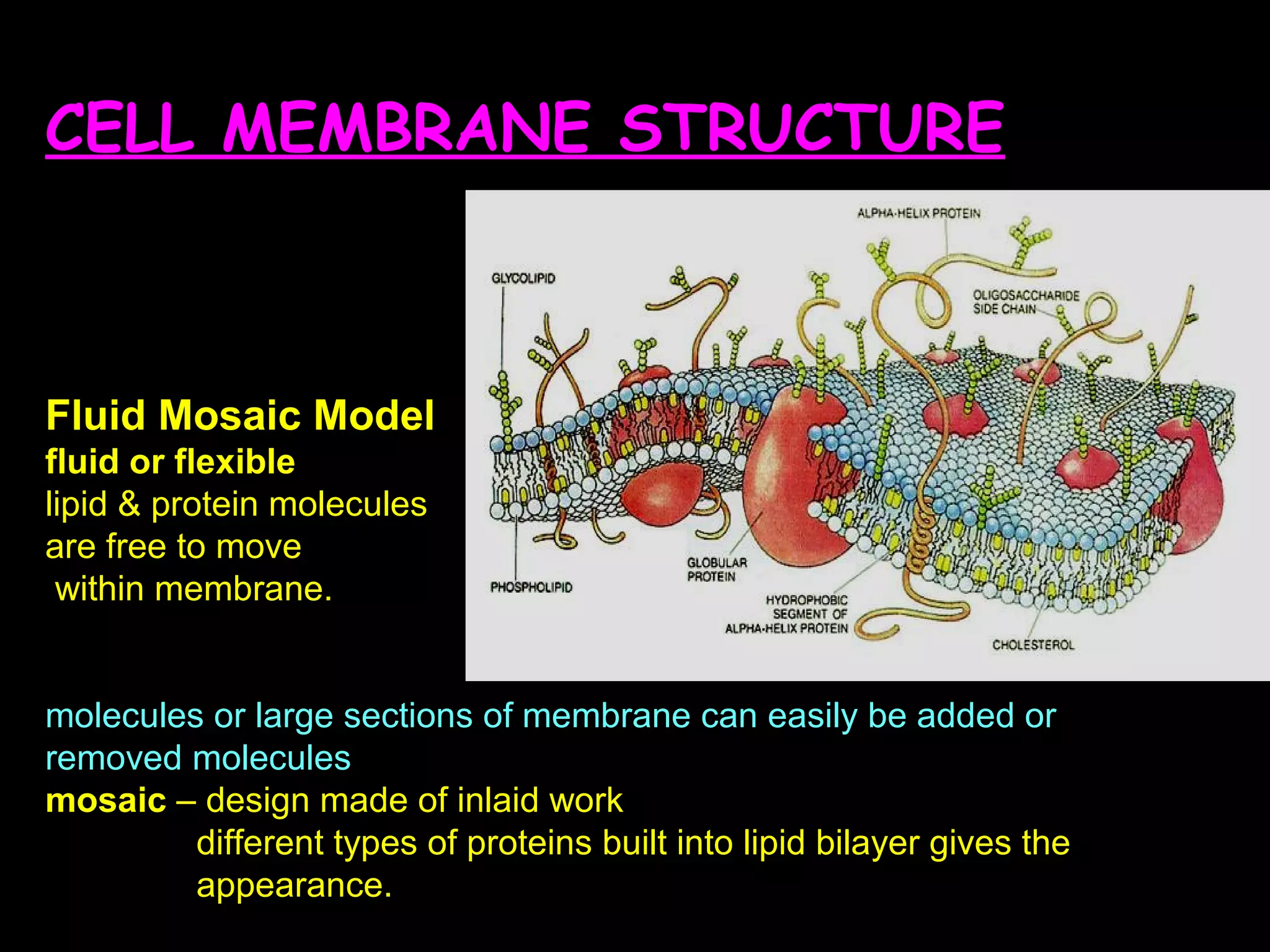 CELL MEMBRANE STRUCTURE

Fluid Mosaic Model
fluid or flexible
lipid & protein molecules are free to move within membrane.

ALPHA-HELIX PROTEIN
GLYCOLIPID
OLIGOSACCHARIDE SIDE CHAIN
GLOBULAR PROTEIN
PHOSPHOLIPID
HYDROPHOBIC SEGMENT OF ALPHA-HELIX PROTEIN
CHOLESTEROL

molecules or large sections of membrane can easily be added or removed molecules
mosaic – design made of inlaid work
different types of proteins built into lipid bilayer gives the appearance.